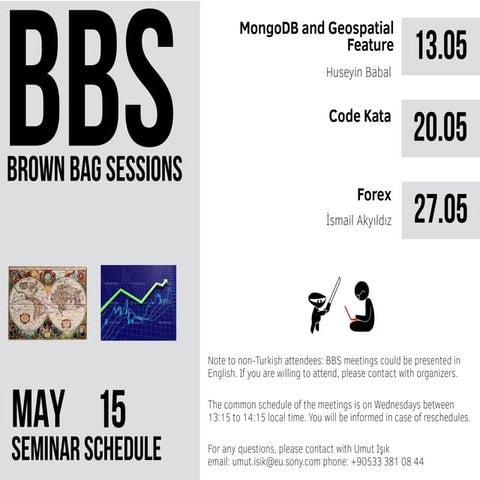 BBS
BROWN BAG SESSIONS

MAY 15
SEMINAR SCHEDULE

MongoDB and Geospatial Feature
Huseyin Babal
13.05

Code Kata
20.05

Forex
İsmail Akyıldız
27.05

Note to non-Turkish attendees: BBS meetings could be presented in English. If you are willing to attend, please contact with organizers.

The common schedule of the meetings is on Wednesdays between 13:15 to 14:15 local time. You will be informed in case of reschedules.

For any questions, please contact with Umut Işık
email: umut.isik@eu.sony.com phone: +90533 381 08 44